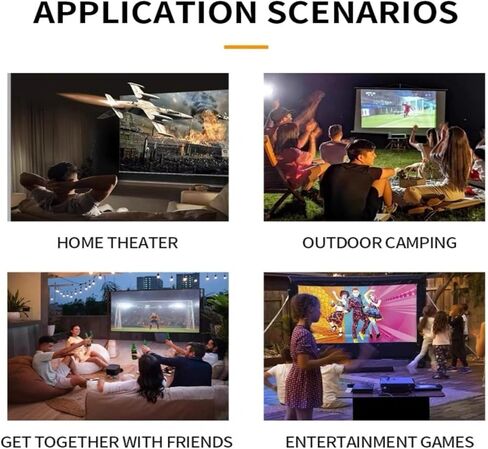 APPLICATION SCENARIOS

HOME THEATER

OUTDOOR CAMPING

GET TOGETHER WITH FRIENDS

ENTERTAINMENT GAMES